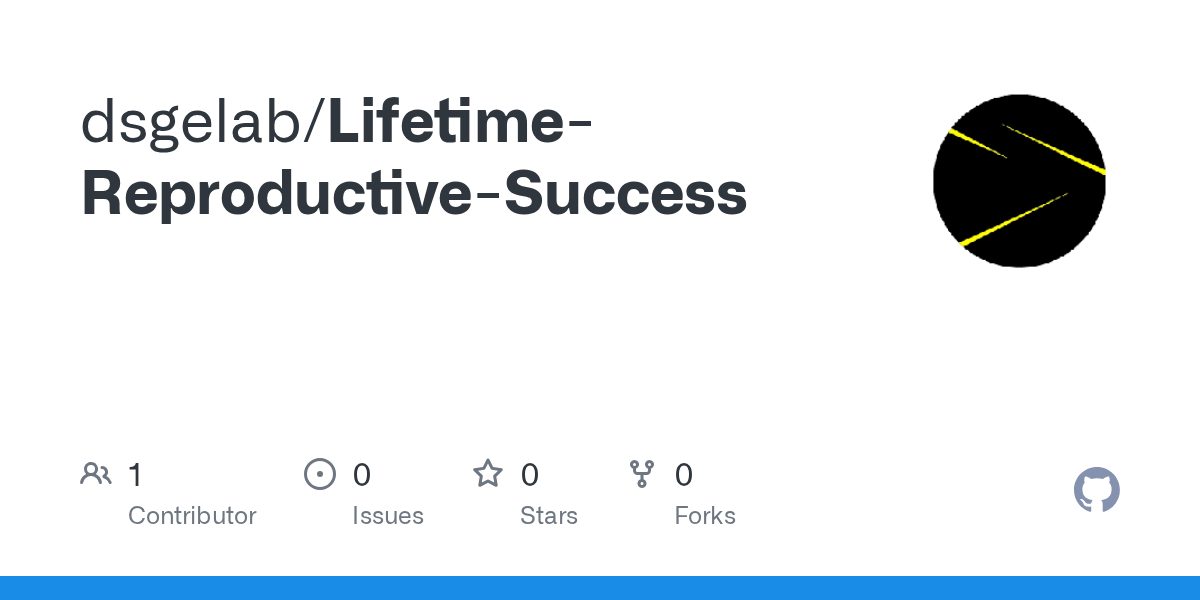 dsgelab/Lifetime-Reproductive-Success

1
Contributor

0
Issues

0
Stars

0
Forks